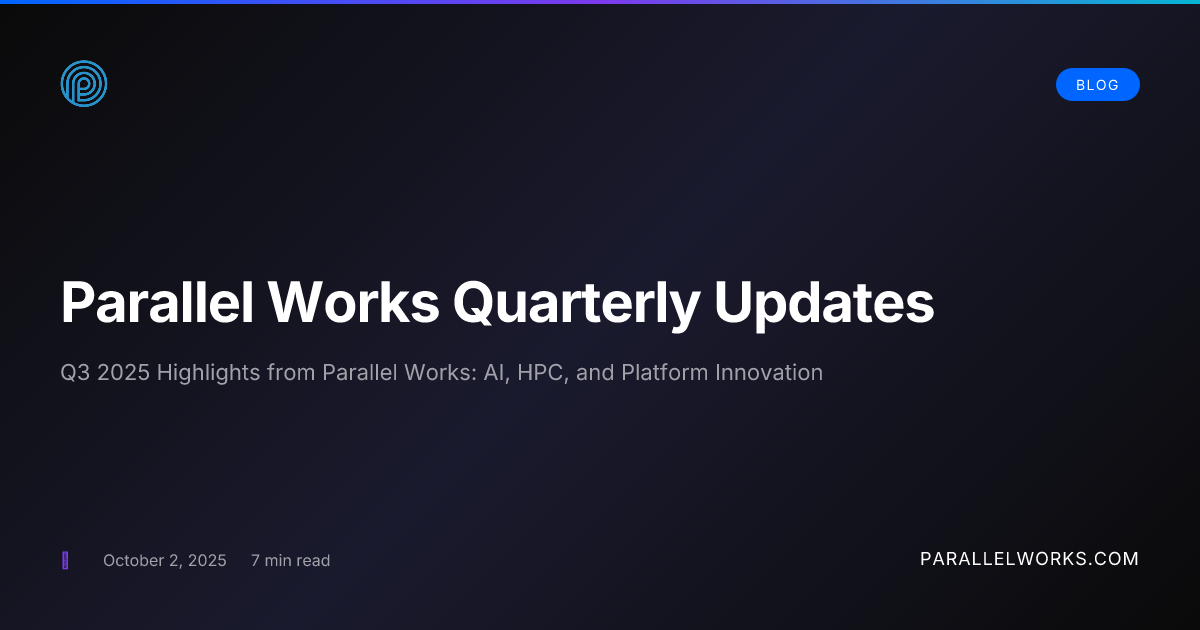 BLOG

Parallel Works Quarterly Updates

Q3 2025 Highlights from Parallel Works: AI, HPC, and Platform Innovation

October 2, 2025 7 min read

PARALLELWORKS.COM